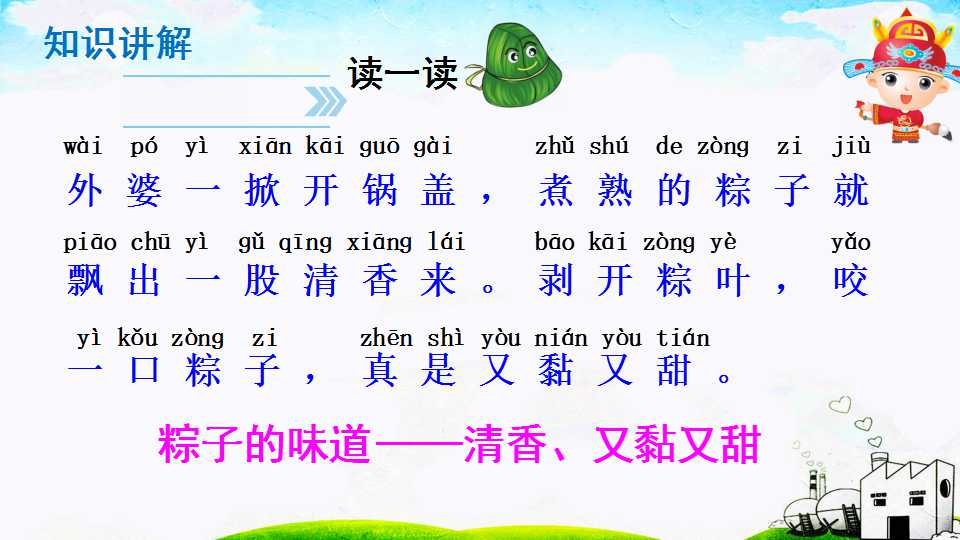 知识讲解

读一读

wài pó yì xiān kāi guō gài zhǔ shú de zòng zi jiù
外婆一掀开锅盖，煮熟的粽子就

piāo chū yì gǔ qīng xiāng lái bāo kāi zòng yè yǎo
飘出一股清香来。剥开粽叶，咬

yì kǒu zòng zi zhēn shì yòu nián yòu tián
一口粽子，真是又黏又甜。

粽子的味道——清香、又黏又甜